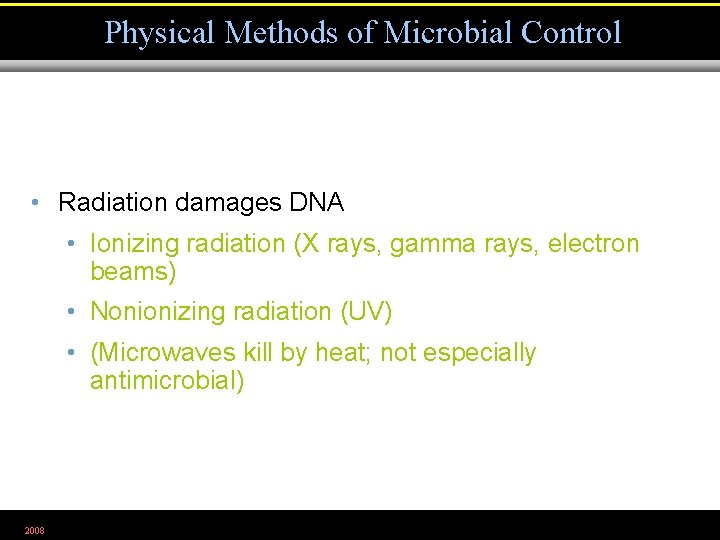 Physical Methods of Microbial Control

• Radiation damages DNA
  • Ionizing radiation (X rays, gamma rays, electron beams)
  • Nonionizing radiation (UV)
  • (Microwaves kill by heat; not especially antimicrobial)

2008